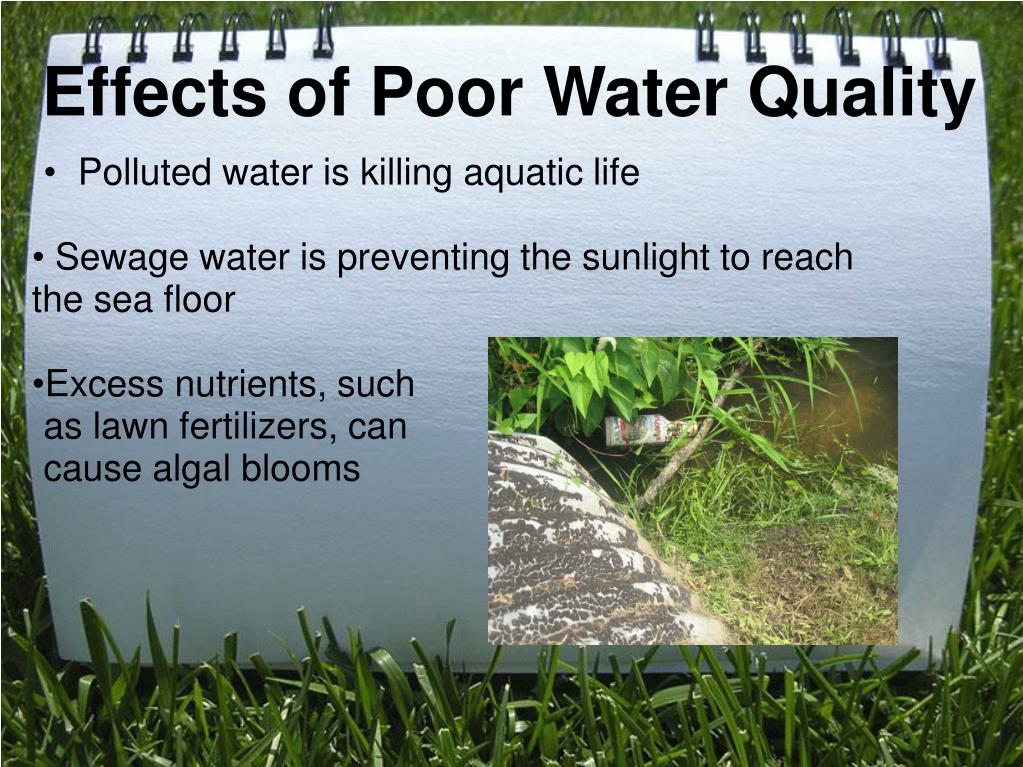 Effects of Poor Water Quality

• Polluted water is killing aquatic life

• Sewage water is preventing the sunlight to reach the sea floor

•Excess nutrients, such as lawn fertilizers, can cause algal blooms